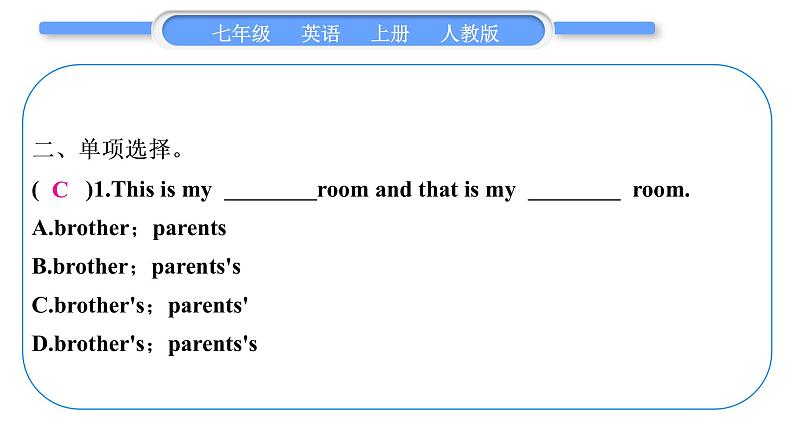 七年级　英语　上册　人教版

二、单项选择。

( C )1.This is my ________room and that is my ________ room.

A.brother；parents

B.brother；parents's

C.brother's；parents'

D.brother's；parents's